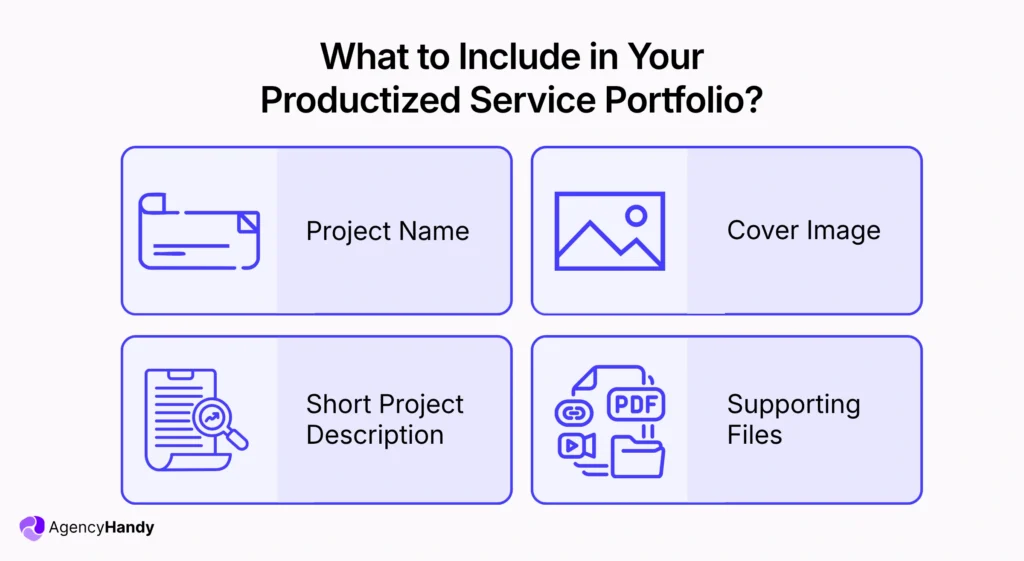 What to Include in Your Productized Service Portfolio?

Project Name

Cover Image

Short Project Description

PDF

Supporting Files

AgencyHandy